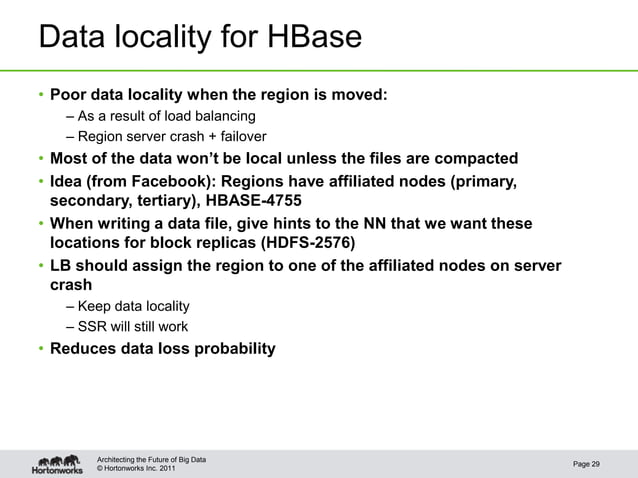 Data locality for HBase

• Poor data locality when the region is moved:
– As a result of load balancing
– Region server crash + failover
• Most of the data won't be local unless the files are compacted
• Idea (from Facebook): Regions have affiliated nodes (primary, secondary, tertiary), HBASE-4755
• When writing a data file, give hints to the NN that we want these locations for block replicas (HDFS-2576)
• LB should assign the region to one of the affiliated nodes on server crash
– Keep data locality
– SSR will still work
• Reduces data loss probability

Hortonworks

Architecting the Future of Big Data
© Hortonworks Inc. 2011

Page 29